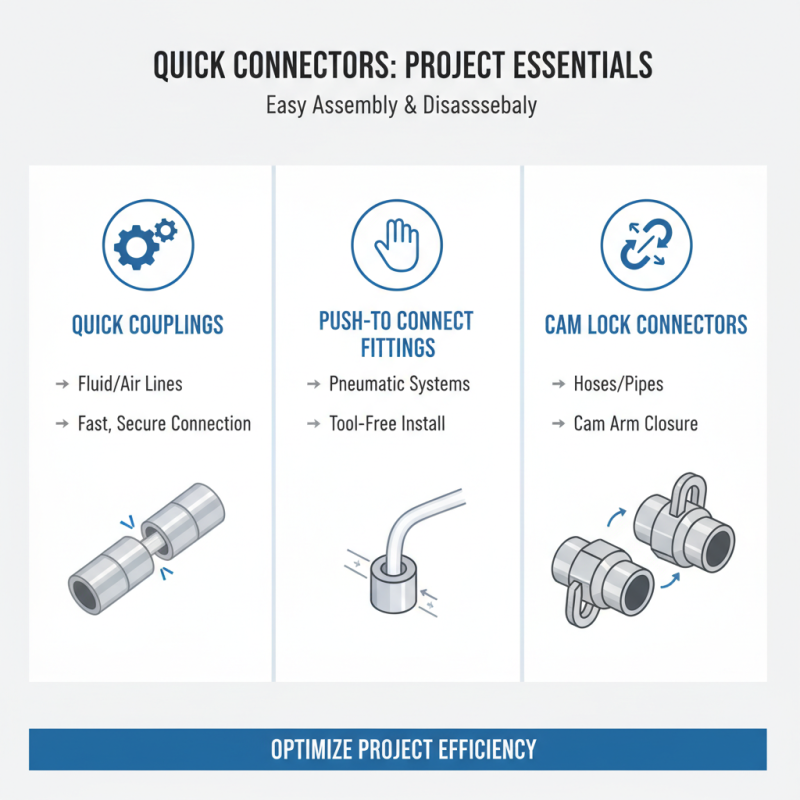 QUICK CONNECTORS: PROJECT ESSENTIALS

Easy Assembly & Disasssebaly

QUICK COUPLINGS

→ Fluid/Air Lines

→ Fast, Secure Connection

PUSH-TO CONNECT FITTINGS

→ Pneumatic Systems

→ Tool-Free Install

CAM LOCK CONNECTORS

→ Hoses/Pipes

→ Cam Arm Closure

OPTIMIZE PROJECT EFFICIENCY